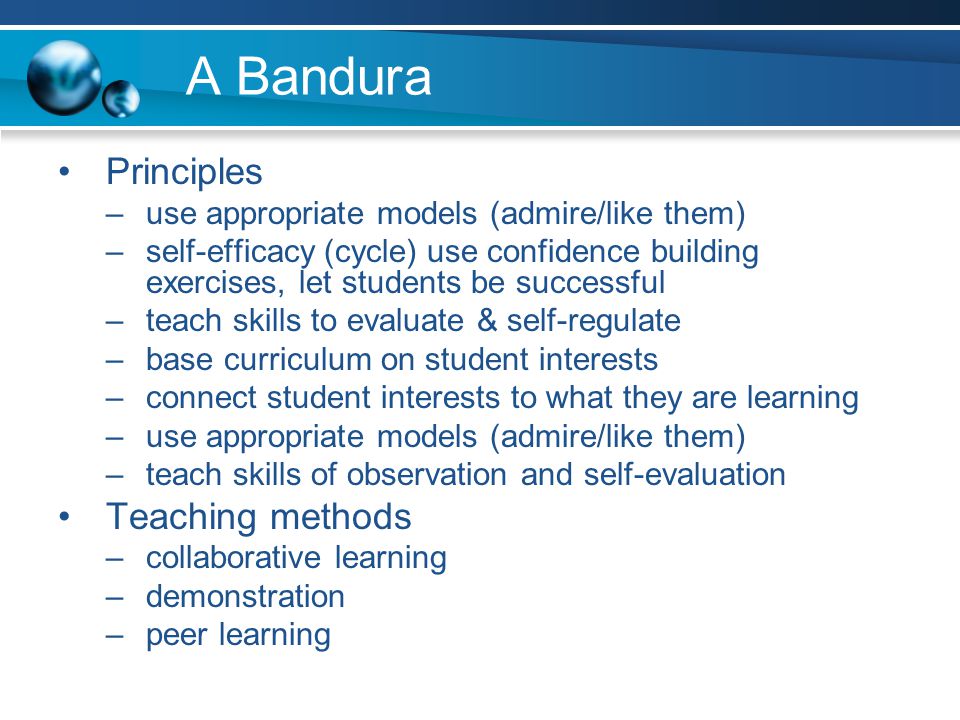 A Bandura

• Principles
– use appropriate models (admire/like them)
– self-efficacy (cycle) use confidence building exercises, let students be successful
– teach skills to evaluate & self-regulate
– base curriculum on student interests
– connect student interests to what they are learning
– use appropriate models (admire/like them)
– teach skills of observation and self-evaluation

• Teaching methods
– collaborative learning
– demonstration
– peer learning